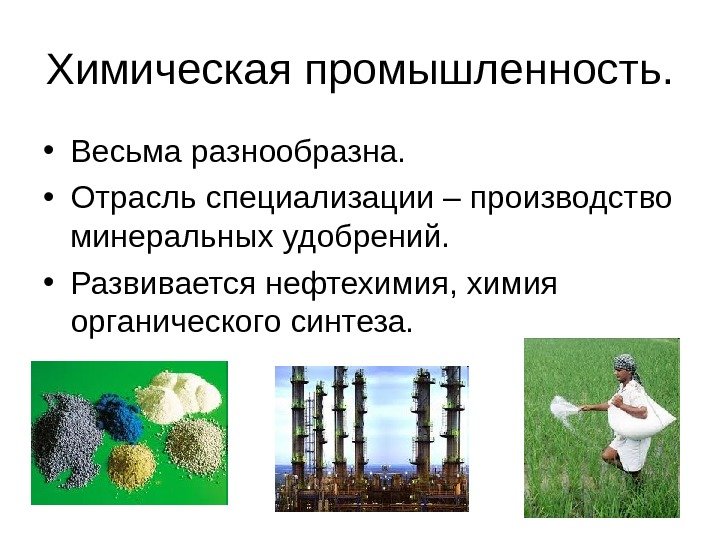 Химическая промышленность.

• Весьма разнообразна.
• Отрасль специализации – производство минеральных удобрений.
• Развивается нефтехимия, химия органического синтеза.